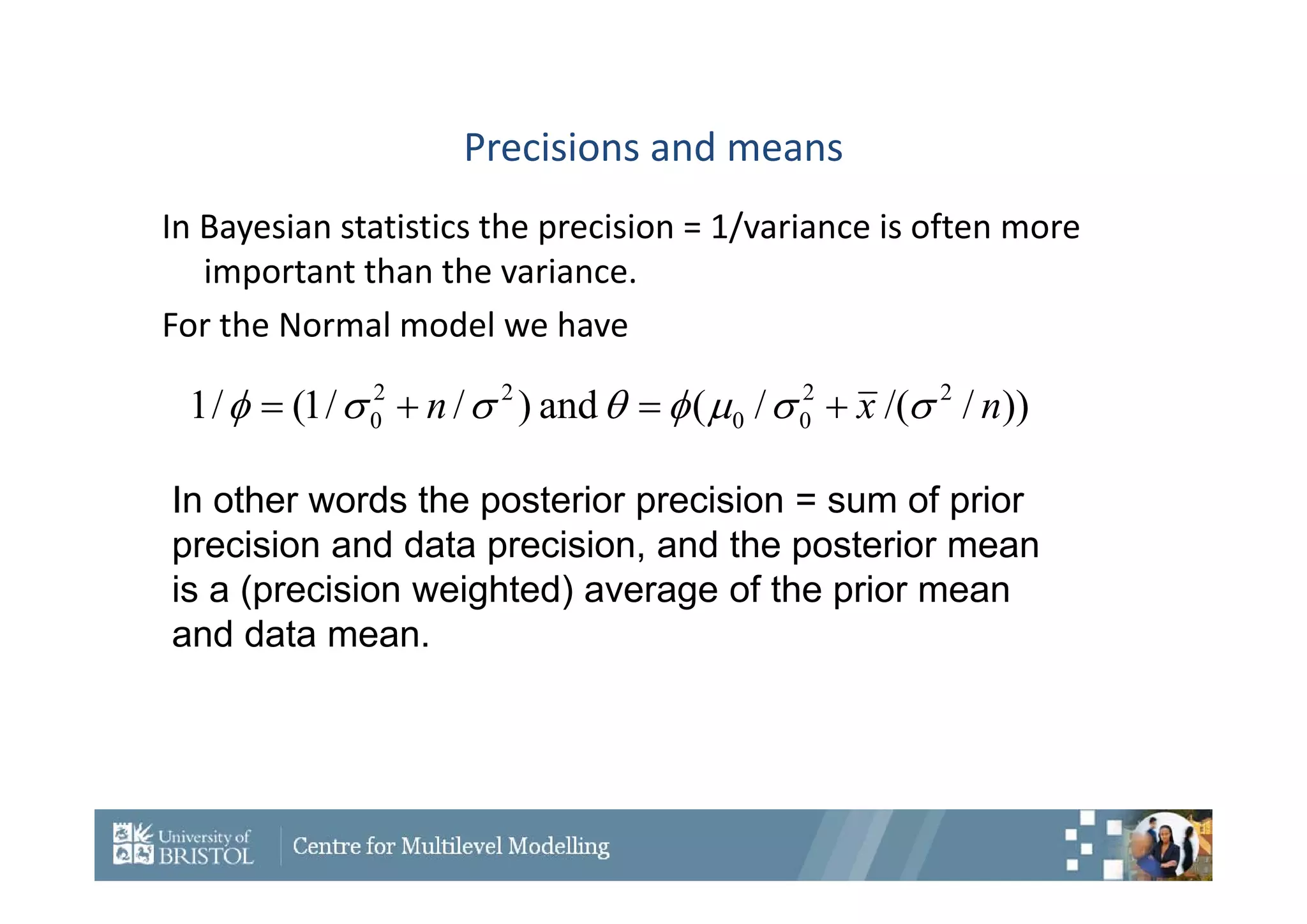 Precisions and means

In Bayesian statistics the precision = 1/variance is often more important than the variance.

For the Normal model we have

$1/\phi = (1/\sigma_0^2 + n/\sigma^2)$ and $\theta = \phi(\mu_0/\sigma_0^2 + \bar{x}/(\sigma^2/n))$

In other words the posterior precision = sum of prior precision and data precision, and the posterior mean is a (precision weighted) average of the prior mean and data mean.

University of BRISTOL

Centre for Multilevel Modelling